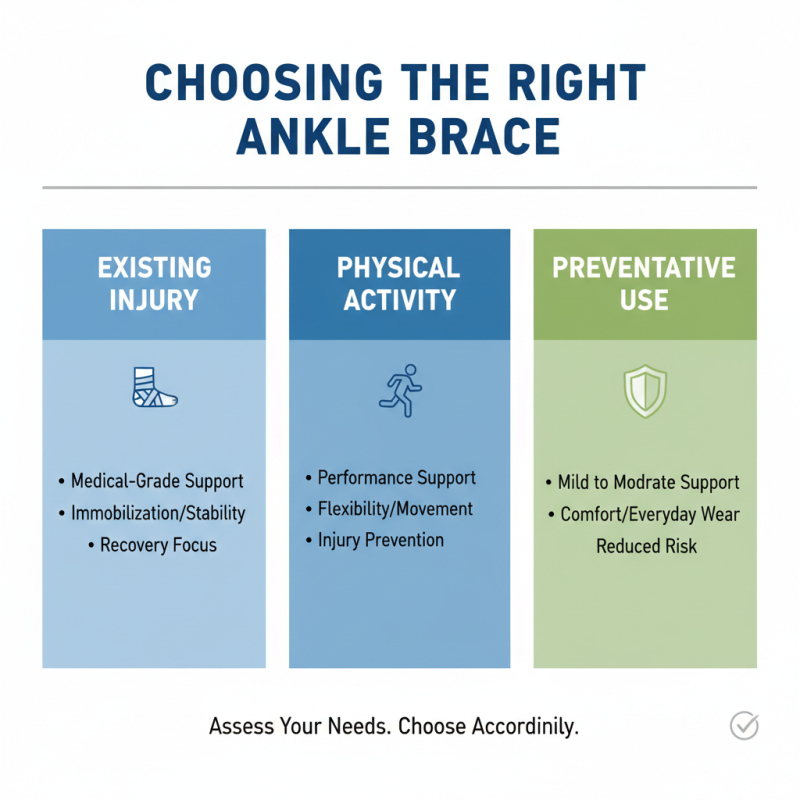 CHOOSING THE RIGHT ANKLE BRACE

EXISTING INJURY

• Medical-Grade Support
• Immobilization/Stability
• Recovery Focus

PHYSICAL ACTIVITY

• Performance Support
• Flexibility/Movement
• Injury Prevention

PREVENTATIVE USE

• Mild to Modrate Support
• Comfort/Everyday Wear
Reduced Risk

Assess Your Needs. Choose Accordinily.